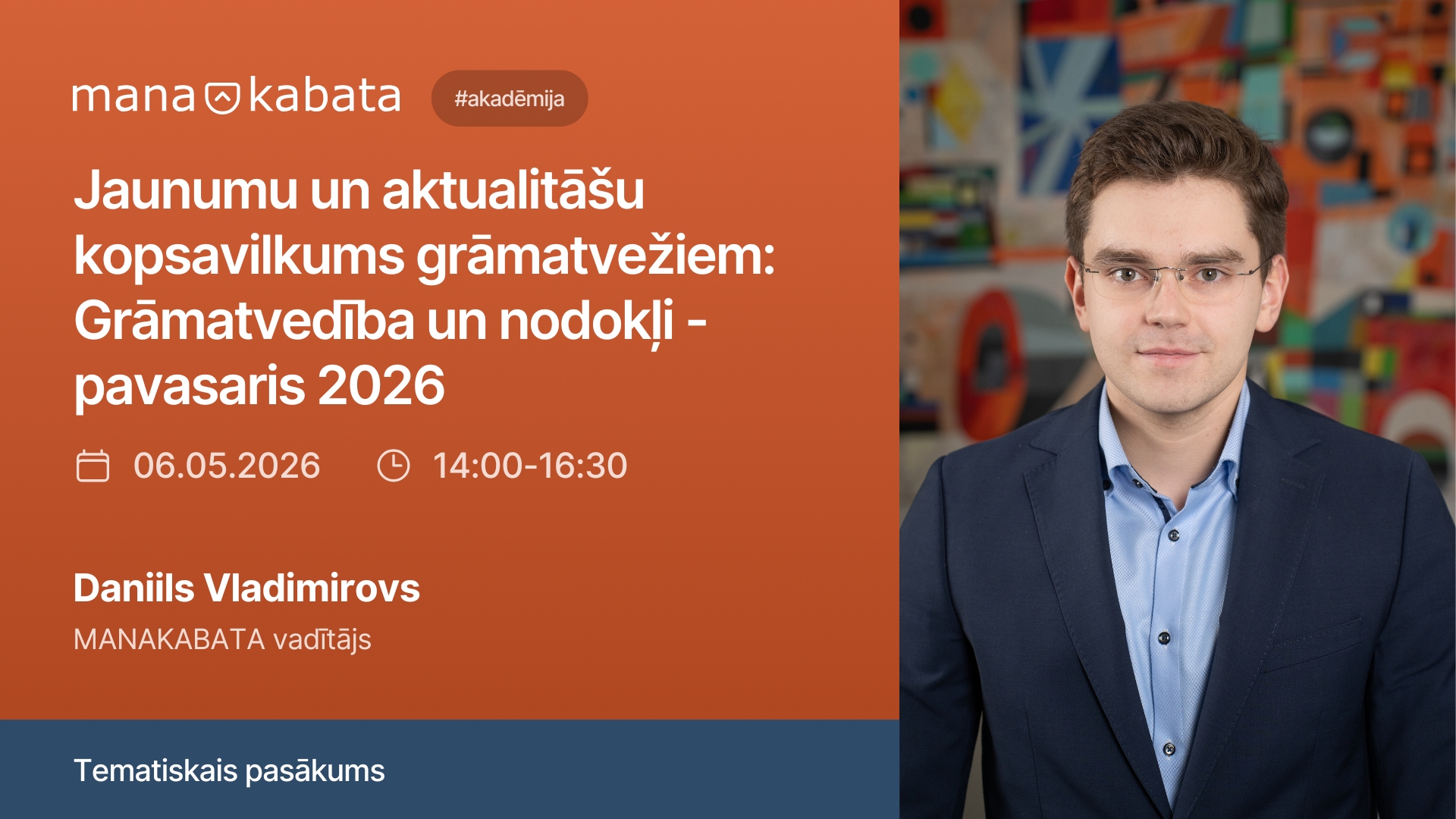 mana kabata #akadēmija

Jaunumu un aktualitāšu kopsavilkums grāmatvežiem: Grāmatvedība un nodokļi - pavasaris 2026

06.05.2026 14:00-16:30

Daniils Vladimirovs
MANAKABATA vadītājs

Tematiskais pasākums